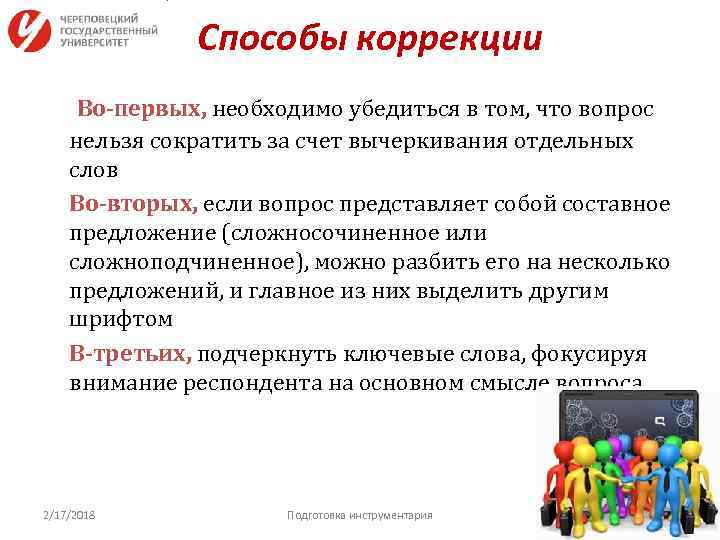 ЧЕРЕПОВЕЦКИЙ ГОСУДАРСТВЕННЫЙ УНИВЕРСИТЕТ

Способы коррекции

Во-первых, необходимо убедиться в том, что вопрос нельзя сократить за счет вычеркивания отдельных слов

Во-вторых, если вопрос представляет собой составное предложение (сложносочиненное или сложноподчиненное), можно разбить его на несколько предложений, и главное из них выделить другим шрифтом

В-третьих, подчеркнуть ключевые слова, фокусируя внимание респондента на основном смысле вопроса

2/17/2018

Подготовка инструментария